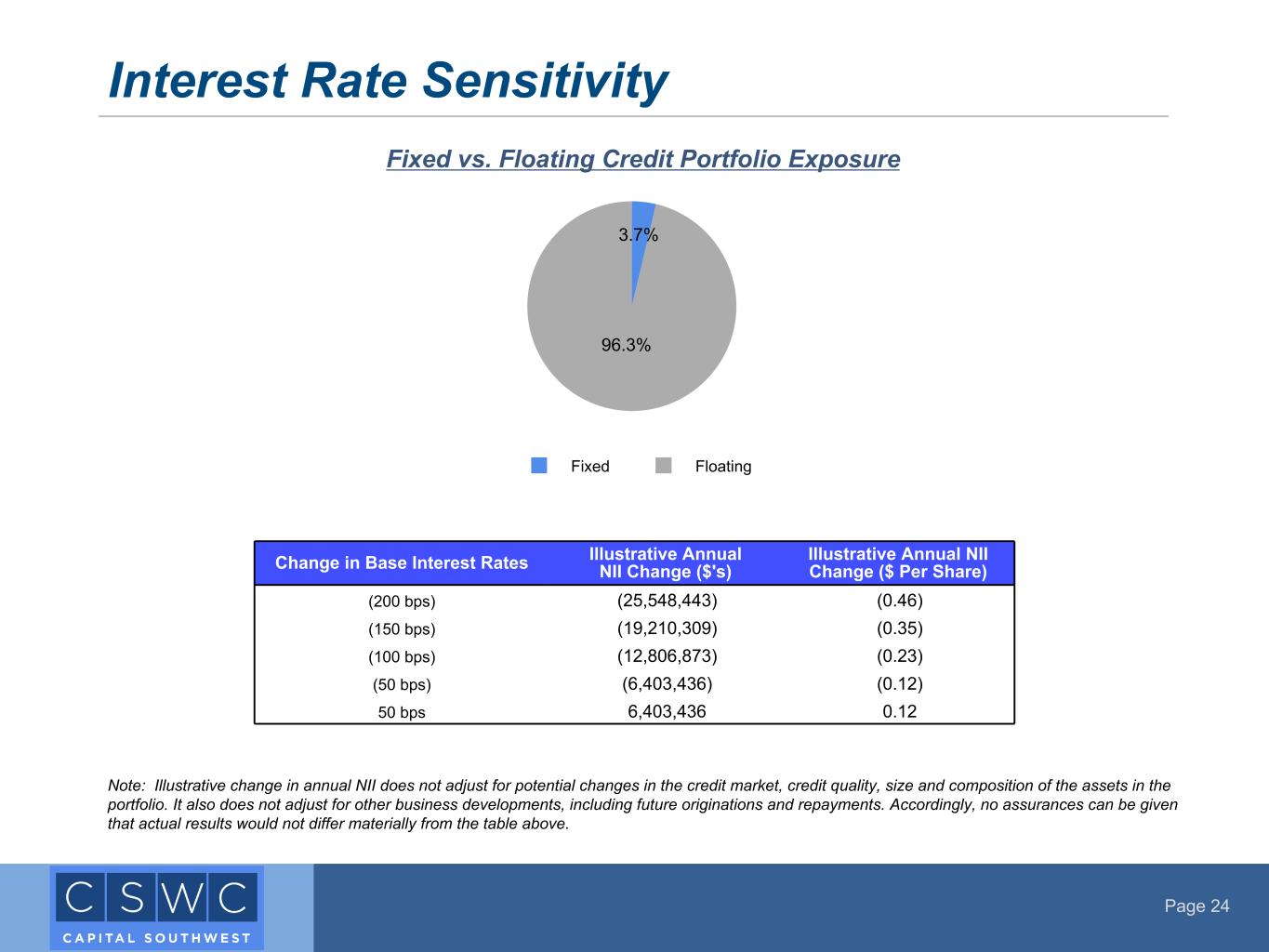 Interest Rate Sensitivity

Fixed vs. Floating Credit Portfolio Exposure

3.7%

96.3%

Fixed Floating

| Change in Base Interest Rates | Illustrative Annual NII Change ($'s) | Illustrative Annual NII Change ($ Per Share) |
|---|---|---|
| (200 bps) | (25,548,443) | (0.46) |
| (150 bps) | (19,210,309) | (0.35) |
| (100 bps) | (12,806,873) | (0.23) |
| (50 bps) | (6,403,436) | (0.12) |
| 50 bps | 6,403,436 | 0.12 |

Note: Illustrative change in annual NII does not adjust for potential changes in the credit market, credit quality, size and composition of the assets in the portfolio. It also does not adjust for other business developments, including future originations and repayments. Accordingly, no assurances can be given that actual results would not differ materially from the table above.

CSWC
CAPITAL SOUTHWEST

Page 24